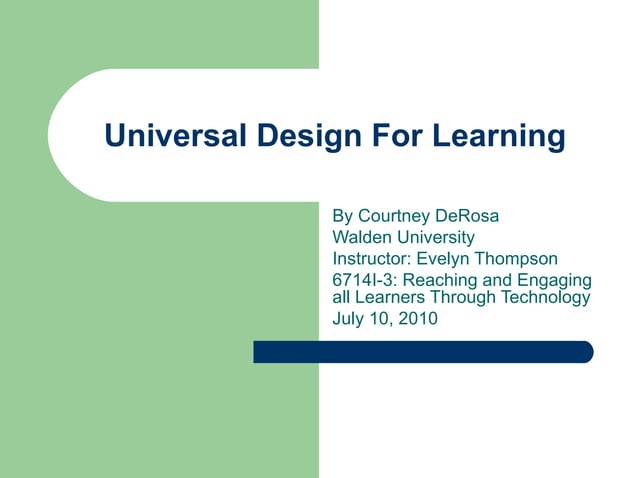 Universal Design For Learning

By Courtney DeRosa
Walden University
Instructor: Evelyn Thompson
6714I-3: Reaching and Engaging all Learners Through Technology
July 10, 2010